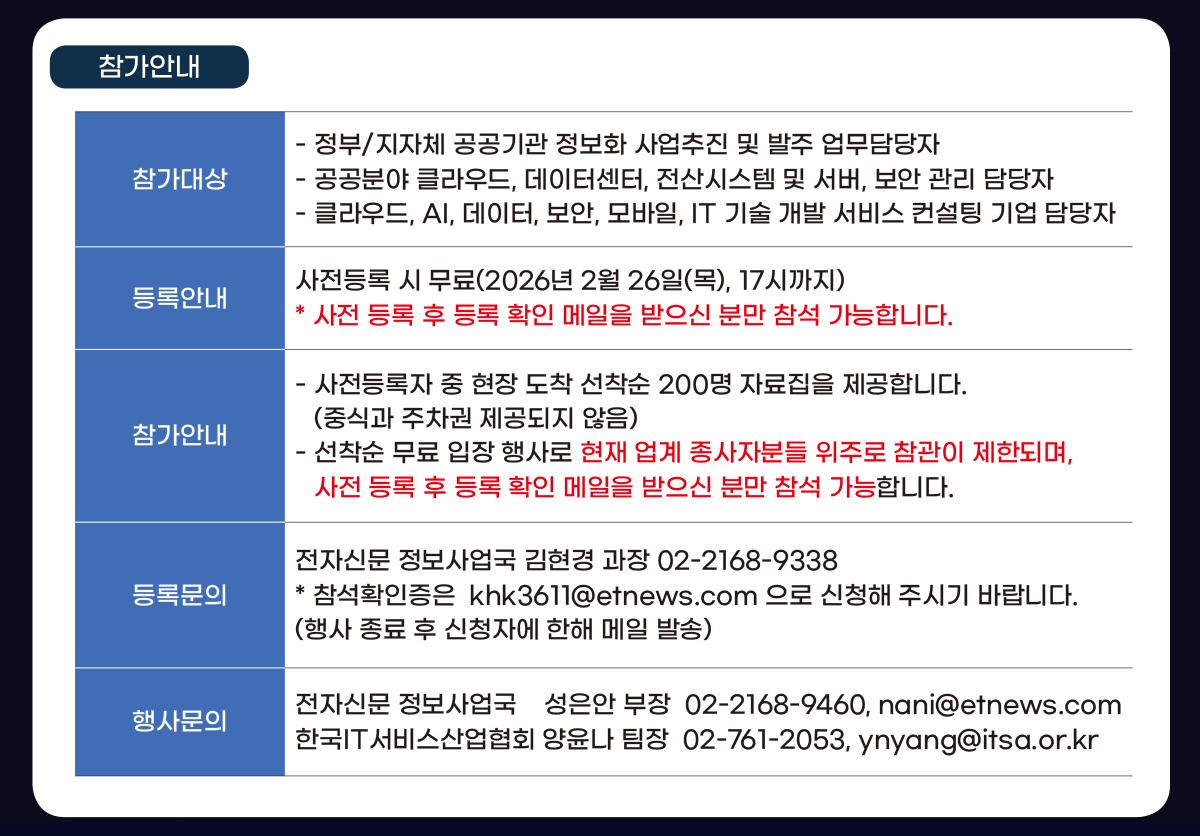 참가안내

| 참가대상 | - 정부/지자체 공공기관 정보화 사업추진 및 발주 업무담당자<br>- 공공분야 클라우드, 데이터센터, 전산시스템 및 서버, 보안 관리 담당자<br>- 클라우드, AI, 데이터, 보안, 모바일, IT 기술 개발 서비스 컨설팅 기업 담당자 |
|---|---|
| 등록안내 | 사전등록 시 무료(2026년 2월 26일(목), 17시까지)<br>* 사전 등록 후 등록 확인 메일을 받으신 분만 참석 가능합니다. |
| 참가안내 | - 사전등록자 중 현장 도착 선착순 200명 자료집을 제공합니다.<br>(중식과 주차권 제공되지 않음)<br>- 선착순 무료 입장 행사로 현재 업계 종사자분들 위주로 참관이 제한되며, 사전 등록 후 등록 확인 메일을 받으신 분만 참석 가능합니다. |
| 등록문의 | 전자신문 정보사업국 김현경 과장 02-2168-9338<br>* 참석확인증은 khk3611@etnews.com 으로 신청해 주시기 바랍니다.<br>(행사 종료 후 신청자에 한해 메일 발송) |
| 행사문의 | 전자신문 정보사업국 성은안 부장 02-2168-9460, nani@etnews.com<br>한국IT서비스산업협회 양윤나 팀장 02-761-2053, ynyang@itsa.or.kr |